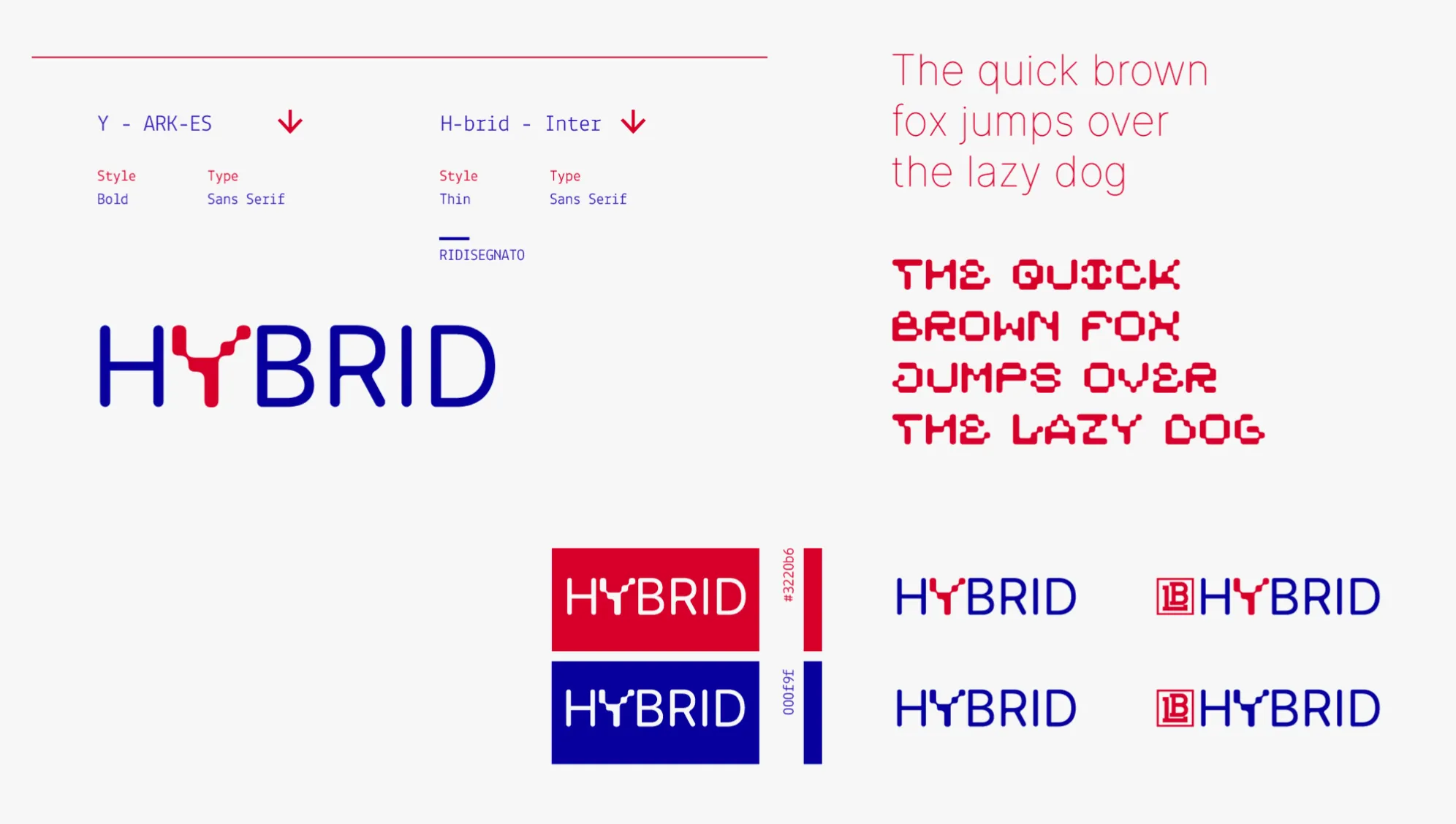 Y - ARK-ES

Style
Bold

Type
Sans Serif

H-brid - Inter

Style
Thin

Type
Sans Serif

RIDISEGNATO

HYBRID

The quick brown fox jumps over the lazy dog

THE QUICK BROWN FOX JUMPS OVER THE LAZY DOG

HYBRID

#3220b6

HYBRID

000f9f

HYBRID

HYBRID

HYBRID

HYBRID